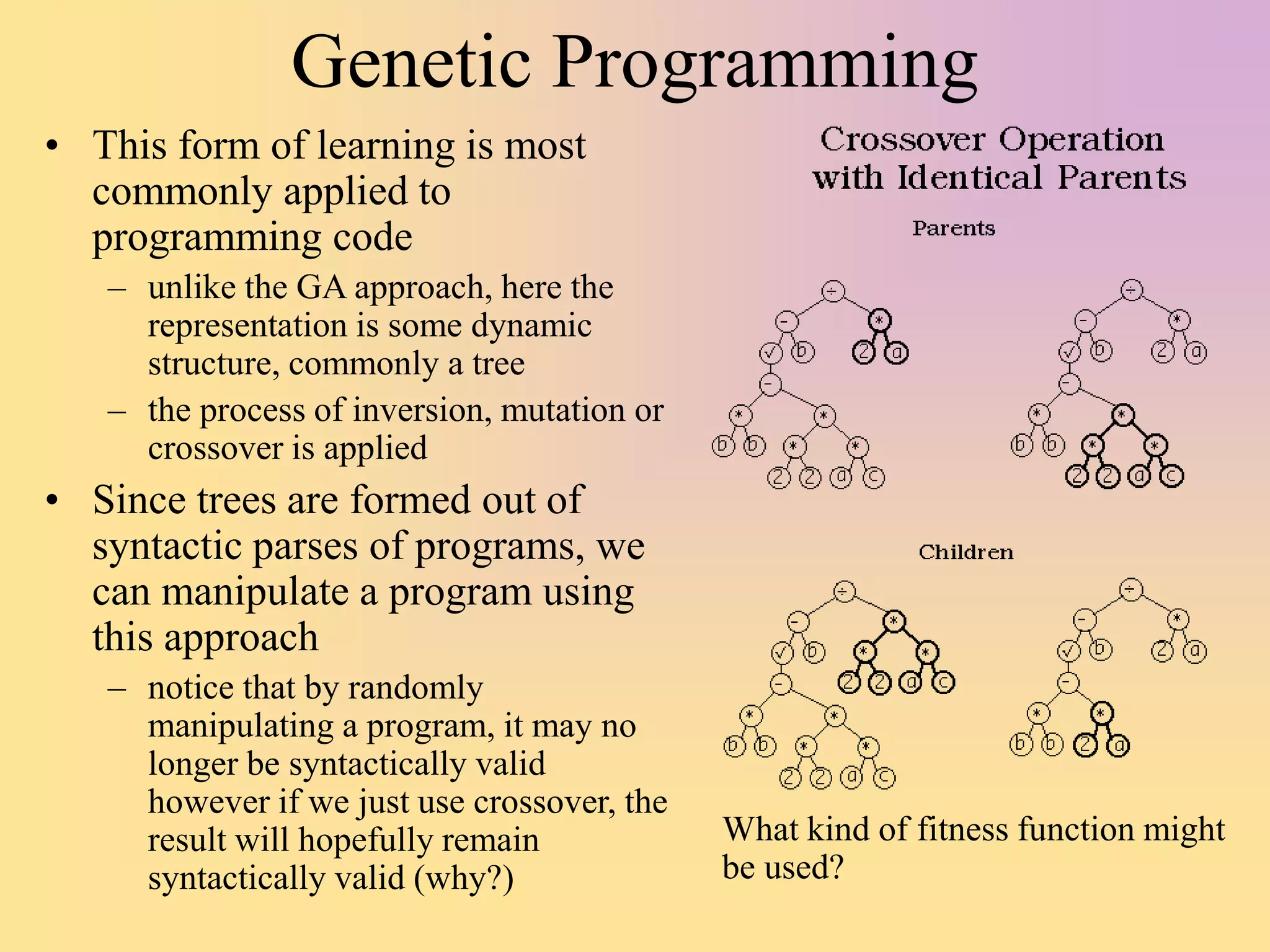 Genetic Programming

• This form of learning is most commonly applied to programming code
  – unlike the GA approach, here the representation is some dynamic structure, commonly a tree
  – the process of inversion, mutation or crossover is applied
• Since trees are formed out of syntactic parses of programs, we can manipulate a program using this approach
  – notice that by randomly manipulating a program, it may no longer be syntactically valid however if we just use crossover, the result will hopefully remain syntactically valid (why?)

Crossover Operation with Identical Parents

Parents

÷ − * √ b 2 a − * * b b * * 2 2 a c

÷ − * √ b 2 a − * * b b * * 2 2 a c

Children

÷ − * √ b * * 2 2 a c − * * b b * * 2 2 a c

÷ − * √ b 2 a − * * b b 2 a

What kind of fitness function might be used?